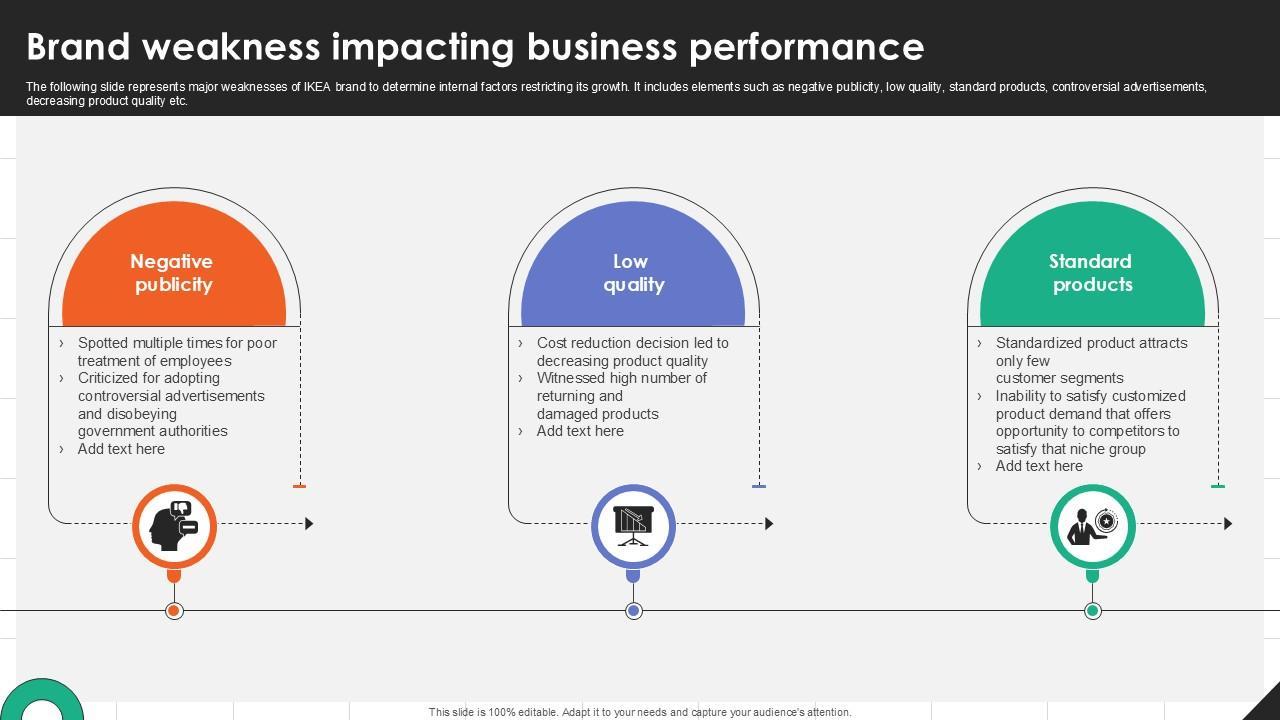 Brand weakness impacting business performance

The following slide represents major weaknesses of IKEA brand to determine internal factors restricting its growth. It includes elements such as negative publicity, low quality, standard products, controversial advertisements, decreasing product quality etc.

Negative publicity

› Spotted multiple times for poor treatment of employees
› Criticized for adopting controversial advertisements and disobeying government authorities
› Add text here

Low quality

› Cost reduction decision led to decreasing product quality
› Witnessed high number of returning and damaged products
› Add text here

Standard products

› Standardized product attracts only few customer segments
› Inability to satisfy customized product demand that offers opportunity to competitors to satisfy that niche group
› Add text here

This slide is 100% editable. Adapt it to your needs and capture your audience's attention.